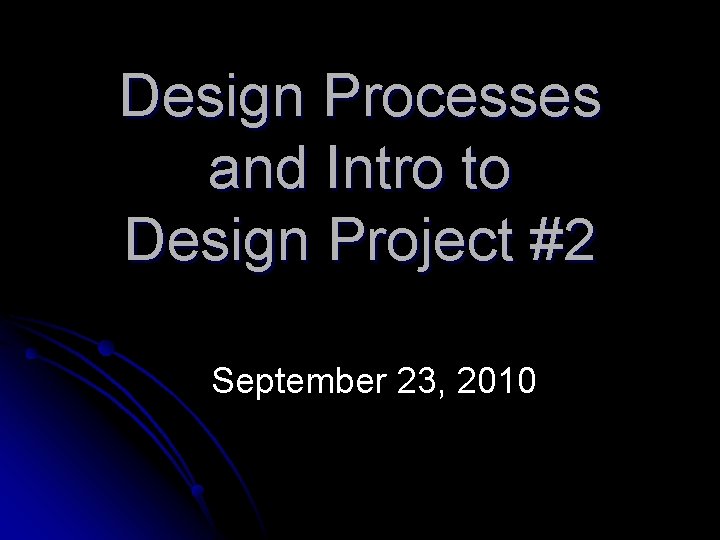 Design Processes and Intro to Design Project #2

September 23, 2010